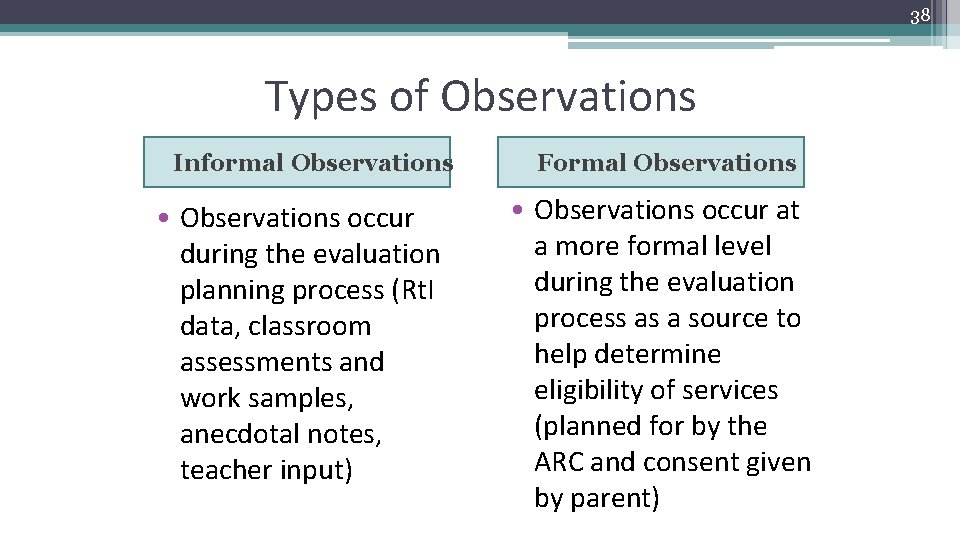 38

Types of Observations

Informal Observations

• Observations occur during the evaluation planning process (RtI data, classroom assessments and work samples, anecdotal notes, teacher input)

Formal Observations

• Observations occur at a more formal level during the evaluation process as a source to help determine eligibility of services (planned for by the ARC and consent given by parent)